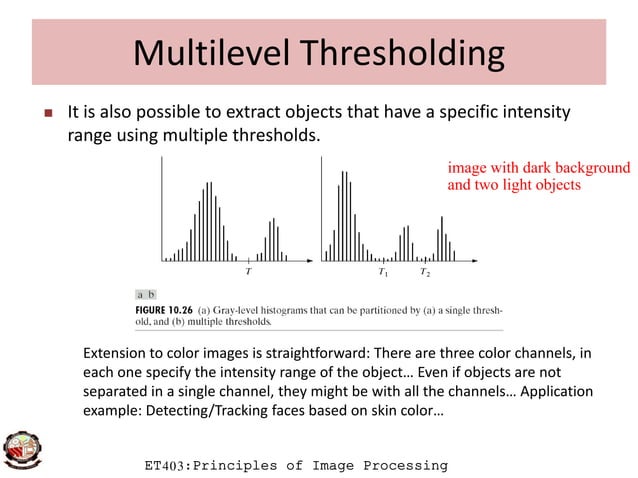 Multilevel Thresholding

It is also possible to extract objects that have a specific intensity range using multiple thresholds.

image with dark background and two light objects

$T$

$T_1$ $T_2$

a b

FIGURE 10.26 (a) Gray-level histograms that can be partitioned by (a) a single threshold, and (b) multiple thresholds.

Extension to color images is straightforward: There are three color channels, in each one specify the intensity range of the object… Even if objects are not separated in a single channel, they might be with all the channels… Application example: Detecting/Tracking faces based on skin color…

ET403:Principles of Image Processing